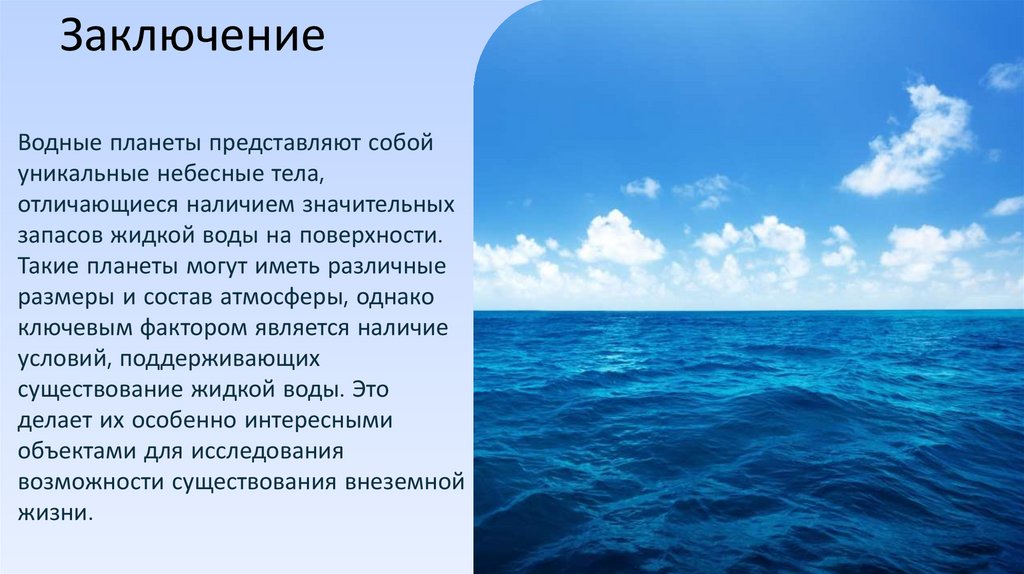 Заключение

Водные планеты представляют собой уникальные небесные тела, отличающиеся наличием значительных запасов жидкой воды на поверхности. Такие планеты могут иметь различные размеры и состав атмосферы, однако ключевым фактором является наличие условий, поддерживающих существование жидкой воды. Это делает их особенно интересными объектами для исследования возможности существования внеземной жизни.